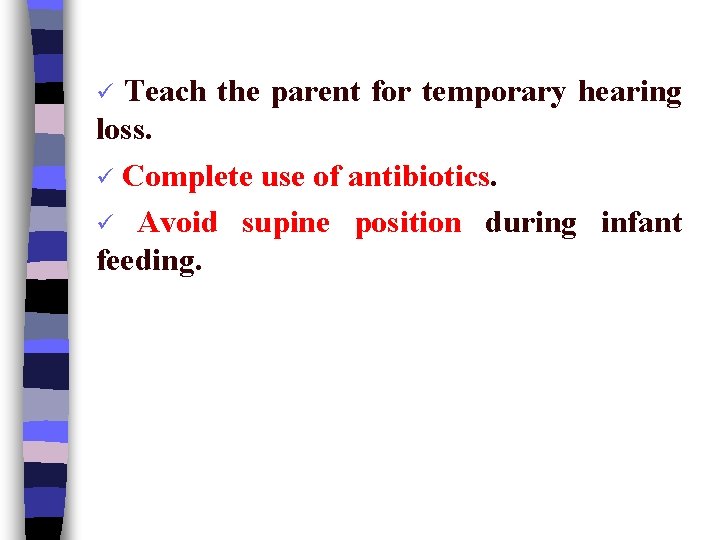 ✓ Teach the parent for temporary hearing loss.

✓ Complete use of antibiotics.

✓ Avoid supine position during infant feeding.